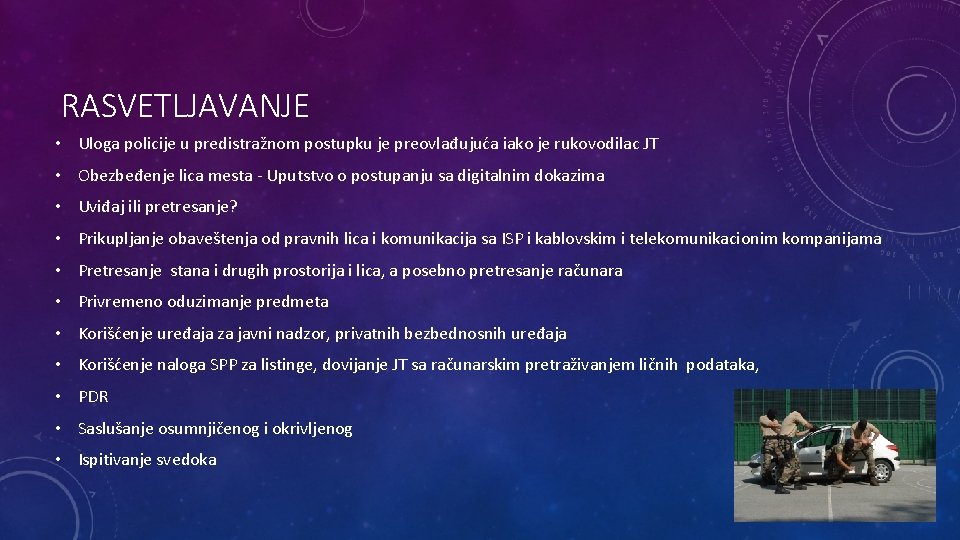 RASVETLJAVANJE

• Uloga policije u predistražnom postupku je preovlađujuća iako je rukovodilac JT

• Obezbeđenje lica mesta - Uputstvo o postupanju sa digitalnim dokazima

• Uviđaj ili pretresanje?

• Prikupljanje obaveštenja od pravnih lica i komunikacija sa ISP i kablovskim i telekomunikacionim kompanijama

• Pretresanje stana i drugih prostorija i lica, a posebno pretresanje računara

• Privremeno oduzimanje predmeta

• Korišćenje uređaja za javni nadzor, privatnih bezbednosnih uređaja

• Korišćenje naloga SPP za listinge, dovijanje JT sa računarskim pretraživanjem ličnih podataka,

• PDR

• Saslušanje osumnjičenog i okrivljenog

• Ispitivanje svedoka